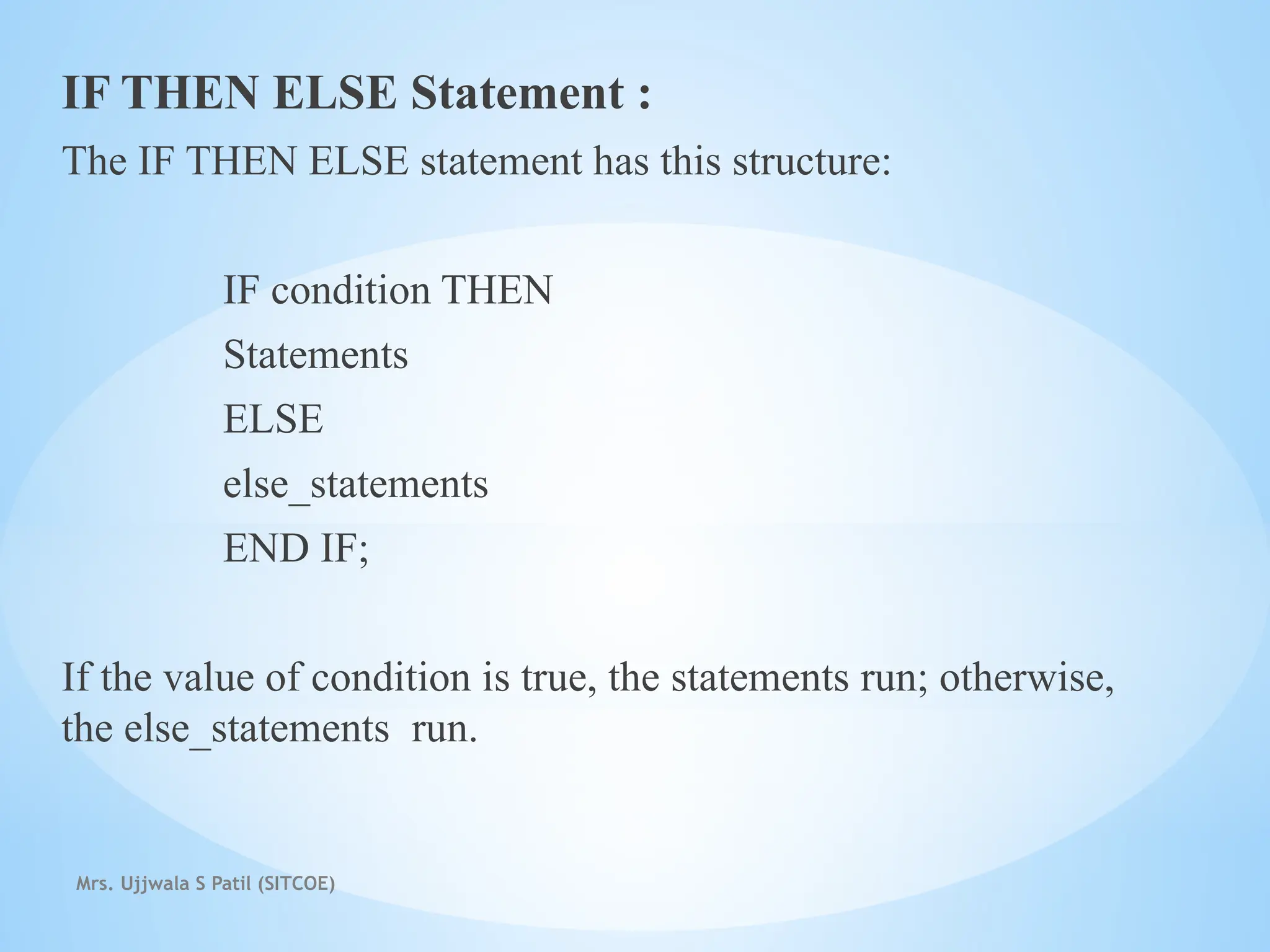 IF THEN ELSE Statement :

The IF THEN ELSE statement has this structure:

IF condition THEN
Statements
ELSE
else_statements
END IF;

If the value of condition is true, the statements run; otherwise, the else_statements run.

Mrs. Ujjwala S Patil (SITCOE)